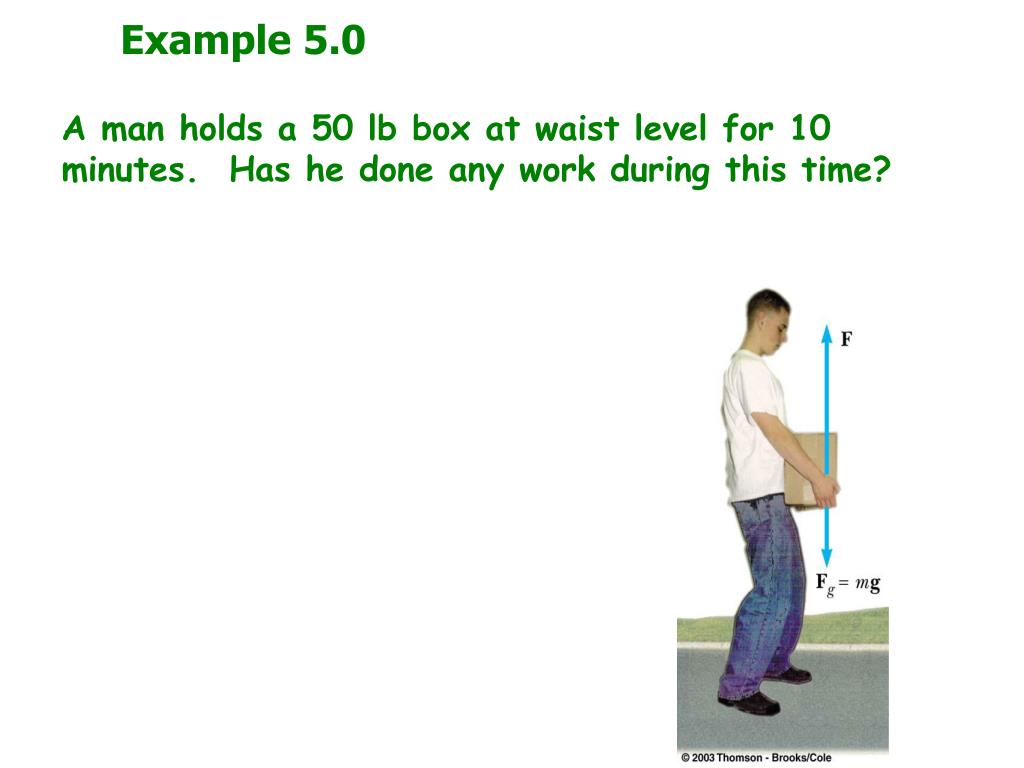 Example 5.0

A man holds a 50 lb box at waist level for 10 minutes. Has he done any work during this time?

$\mathbf{F}$

$\mathbf{F}_g = m\mathbf{g}$

© 2003 Thomson - Brooks/Cole